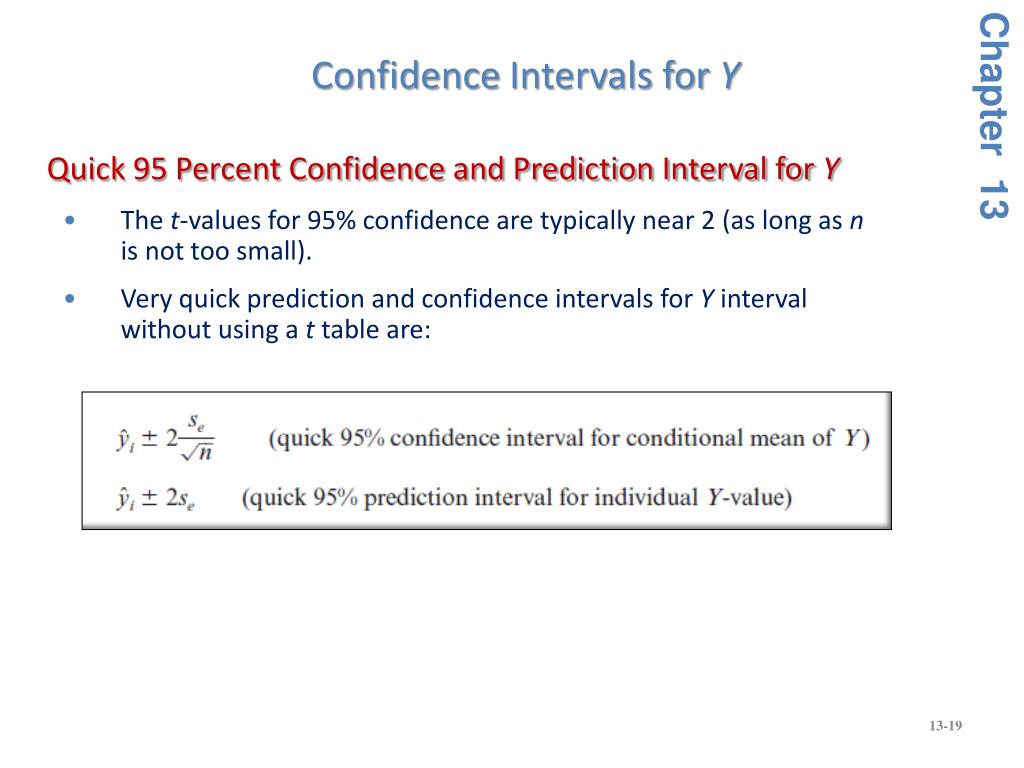 Confidence Intervals for Y

Chapter 13

Quick 95 Percent Confidence and Prediction Interval for Y

• The t-values for 95% confidence are typically near 2 (as long as n is not too small).

• Very quick prediction and confidence intervals for Y interval without using a t table are:

$\hat{y}_i \pm 2\frac{s_e}{\sqrt{n}}$ (quick 95% confidence interval for conditional mean of Y)

$\hat{y}_i \pm 2s_e$ (quick 95% prediction interval for individual Y-value)

13-19